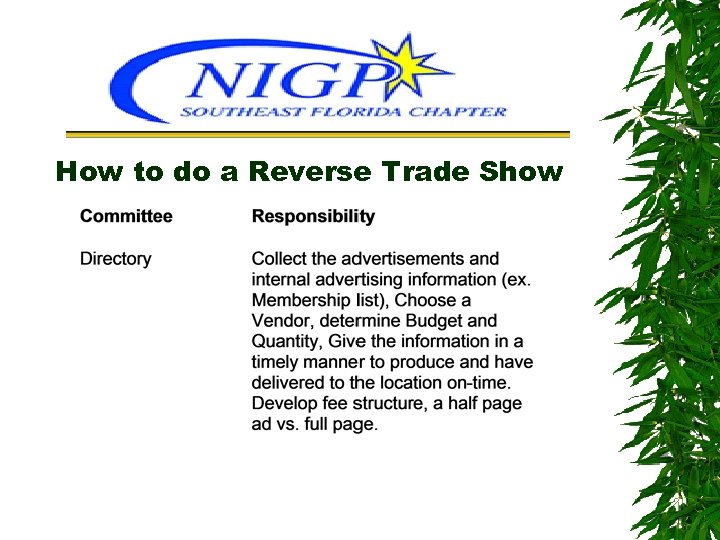 NIGP
SOUTHEAST FLORIDA CHAPTER

How to do a Reverse Trade Show

| Committee | Responsibility |
|---|---|
| Directory | Collect the advertisements and internal advertising information (ex. Membership list), Choose a Vendor, determine Budget and Quantity, Give the information in a timely manner to produce and have delivered to the location on-time. Develop fee structure, a half page ad vs. full page. |